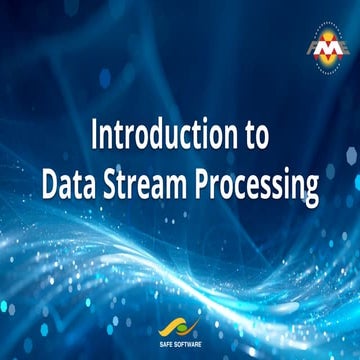 FME

Introduction to
Data Stream Processing

SAFE SOFTWARE